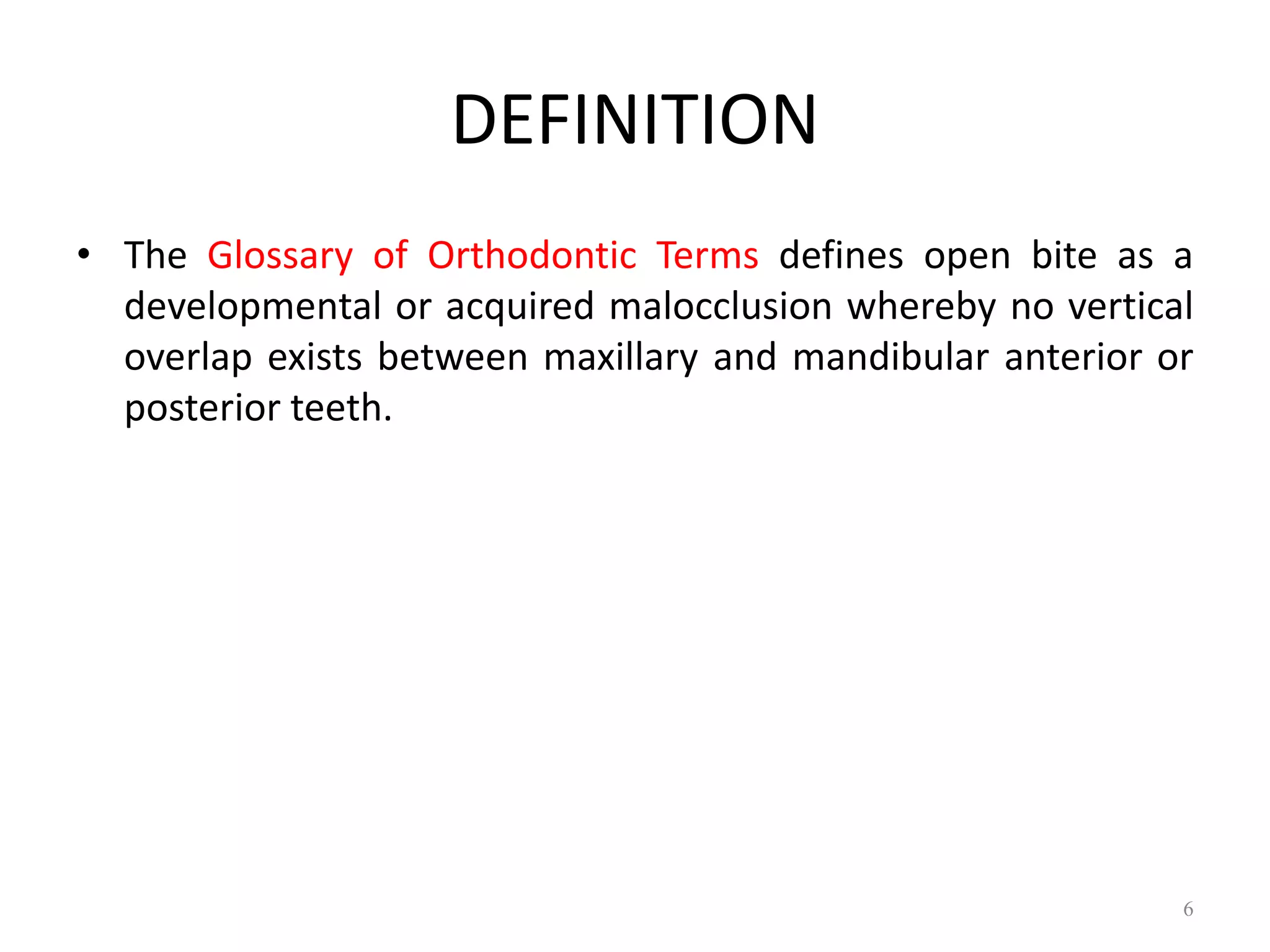 DEFINITION

• The Glossary of Orthodontic Terms defines open bite as a developmental or acquired malocclusion whereby no vertical overlap exists between maxillary and mandibular anterior or posterior teeth.

6